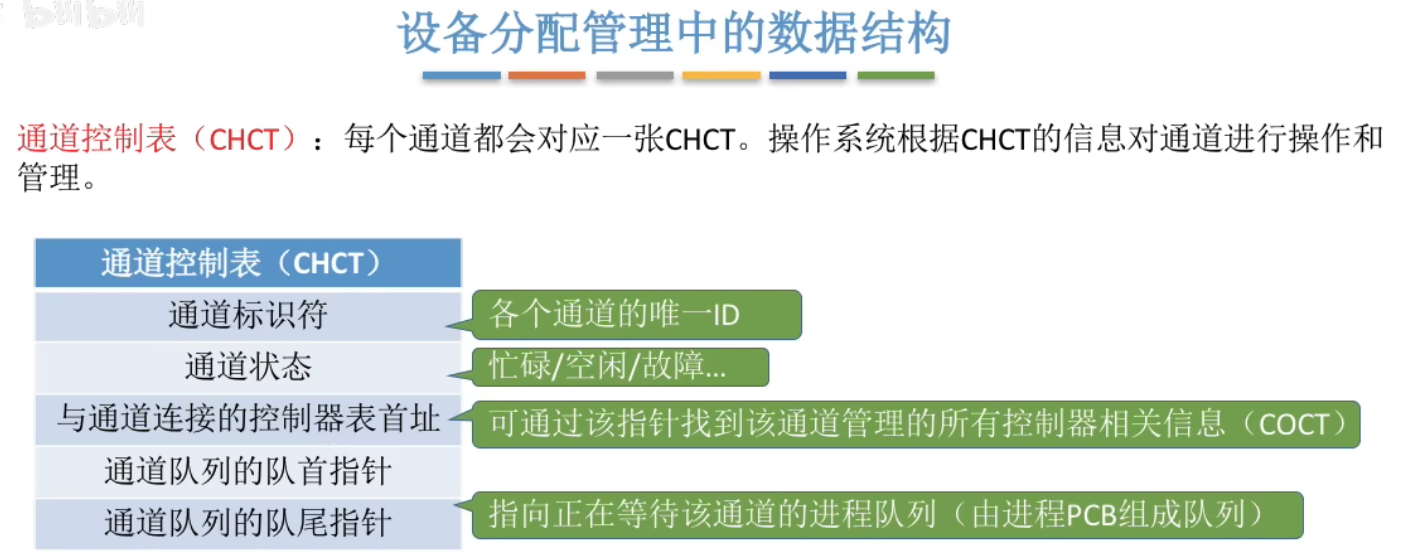 设备分配管理中的数据结构

通道控制表（CHCT）：每个通道都会对应一张CHCT。操作系统根据CHCT的信息对通道进行操作和管理。

| 通道控制表（CHCT） |
|---|
| 通道标识符 |
| 通道状态 |
| 与通道连接的控制器表首址 |
| 通道队列的队首指针 |
| 通道队列的队尾指针 |

各个通道的唯一ID

忙碌/空闲/故障...

可通过该指针找到该通道管理的所有控制器相关信息（COCT）

指向正在等待该通道的进程队列（由进程PCB组成队列）